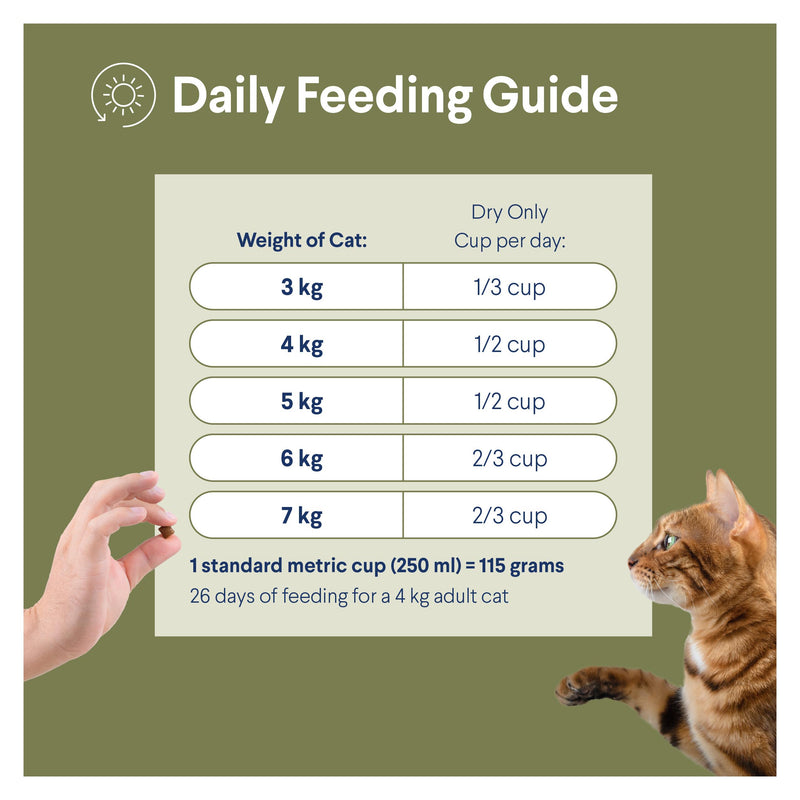 Daily Feeding Guide

| Weight of Cat: | Dry Only Cup per day: |
|---|---|
| 3 kg | 1/3 cup |
| 4 kg | 1/2 cup |
| 5 kg | 1/2 cup |
| 6 kg | 2/3 cup |
| 7 kg | 2/3 cup |

1 standard metric cup (250 ml) = 115 grams
26 days of feeding for a 4 kg adult cat